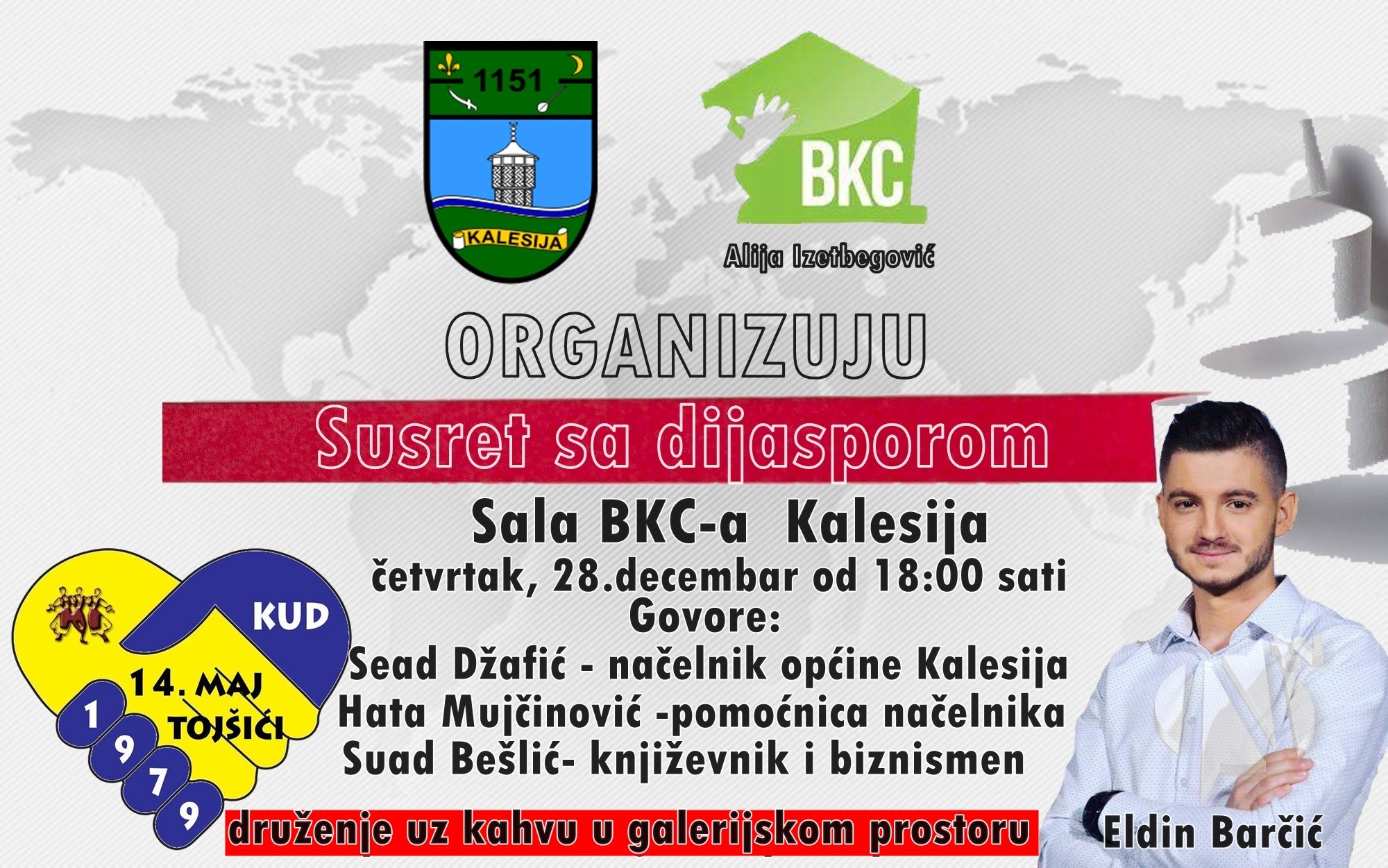 1151
KALESIJA

BKC
Alija Izetbegović

ORGANIZUJU

Susret sa dijasporom

Sala BKC-a Kalesija
četvrtak, 28.decembar od 18:00 sati
Govore:
Sead Džafić - načelnik općine Kalesija
Hata Mujčinović -pomoćnica načelnika
Suad Bešlić- književnik i biznismen

KUD
14. MAJ
TOJŠIĆI
1979

druženje uz kahvu u galerijskom prostoru

Eldin Barčić